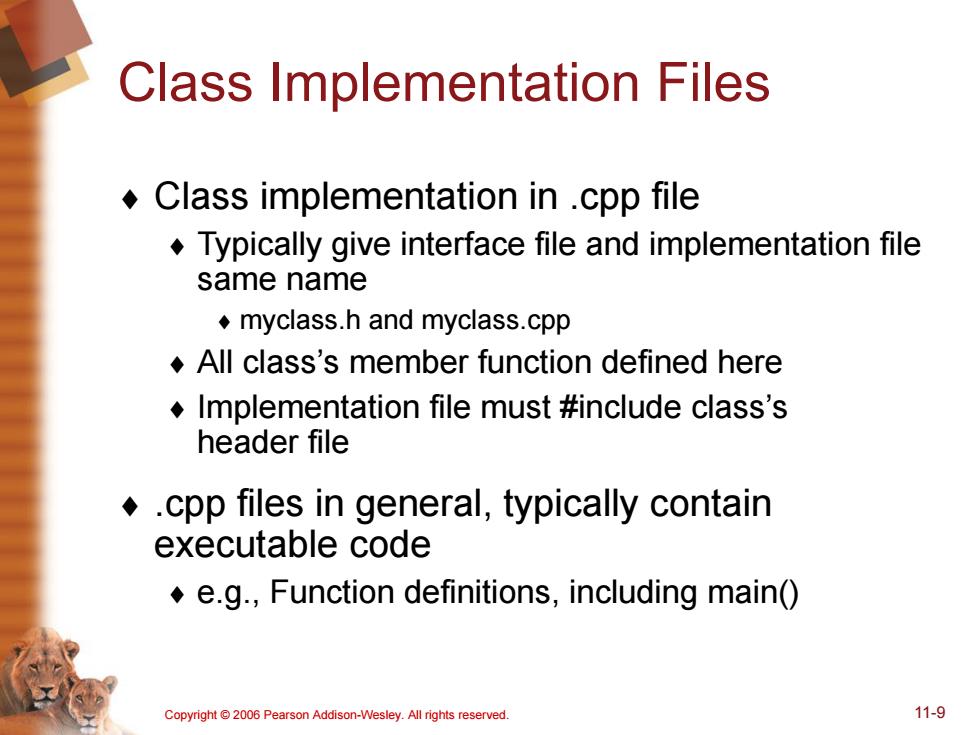 Class Implementation Files

♦ Class implementation in .cpp file
  ♦ Typically give interface file and implementation file same name
    ♦ myclass.h and myclass.cpp
  ♦ All class's member function defined here
  ♦ Implementation file must #include class's header file

♦ .cpp files in general, typically contain executable code
  ♦ e.g., Function definitions, including main()

Copyright © 2006 Pearson Addison-Wesley. All rights reserved.

11-9